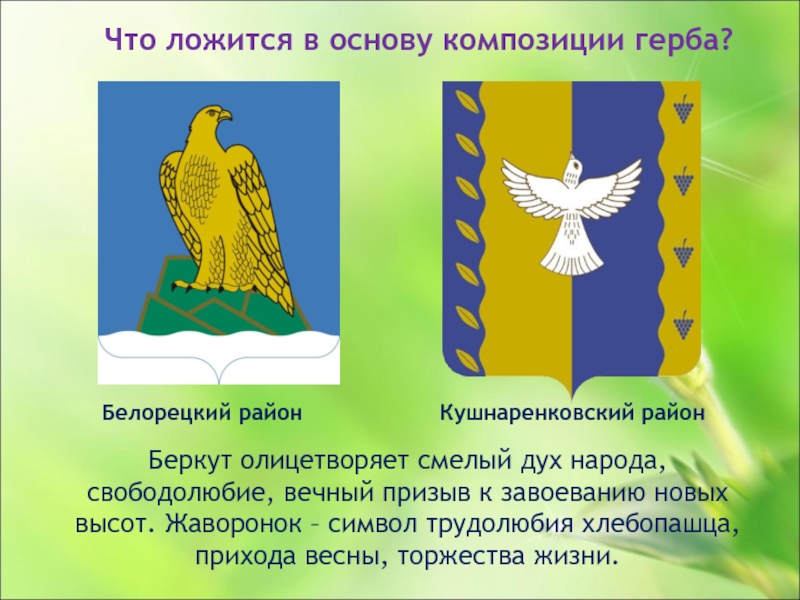 Что ложится в основу композиции герба?

Белорецкий район

Кушнаренковский район

Беркут олицетворяет смелый дух народа, свободолюбие, вечный призыв к завоеванию новых высот. Жаворонок – символ трудолюбия хлебопашца, прихода весны, торжества жизни.